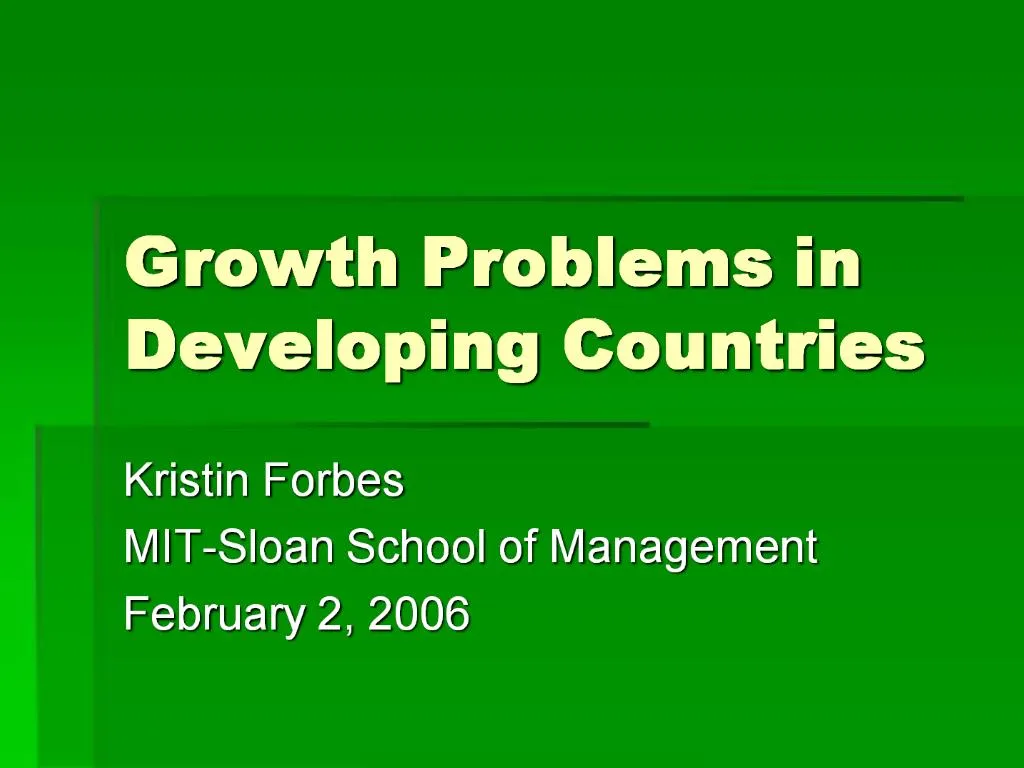 Growth Problems in Developing Countries

Kristin Forbes
MIT-Sloan School of Management
February 2, 2006